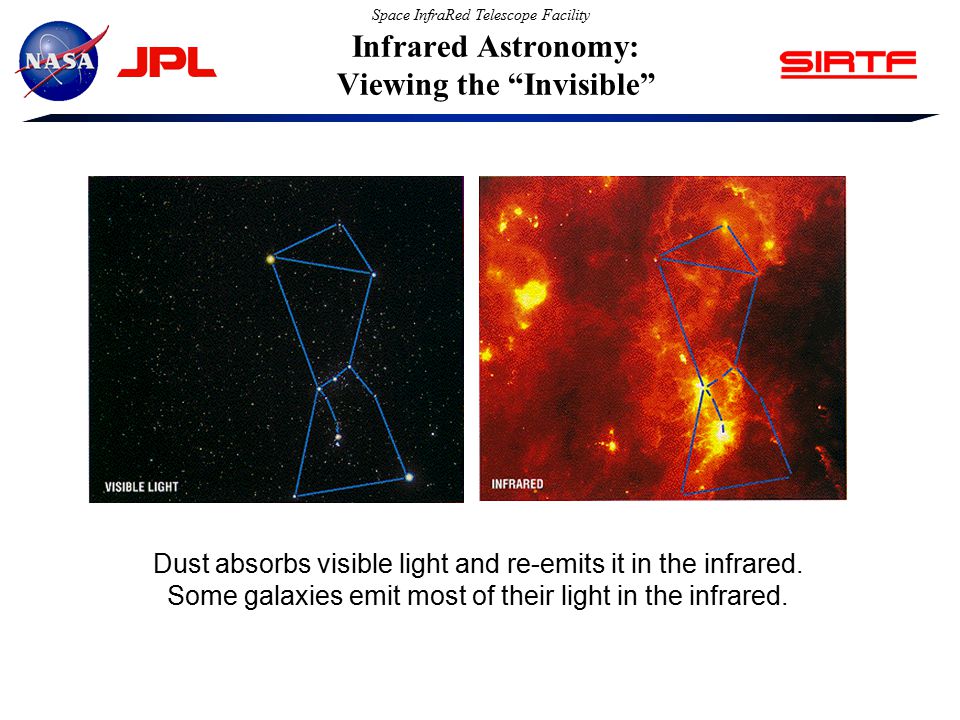 NASA JPL

Space InfraRed Telescope Facility

Infrared Astronomy: Viewing the “Invisible”

SIRTF

VISIBLE LIGHT

INFRARED

Dust absorbs visible light and re-emits it in the infrared.
Some galaxies emit most of their light in the infrared.